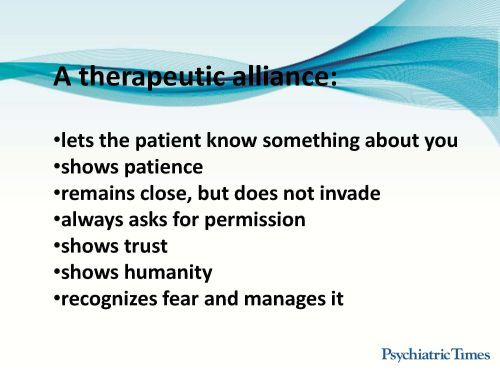 A therapeutic alliance:

•lets the patient know something about you
•shows patience
•remains close, but does not invade
•always asks for permission
•shows trust
•shows humanity
•recognizes fear and manages it

Psychiatric Times